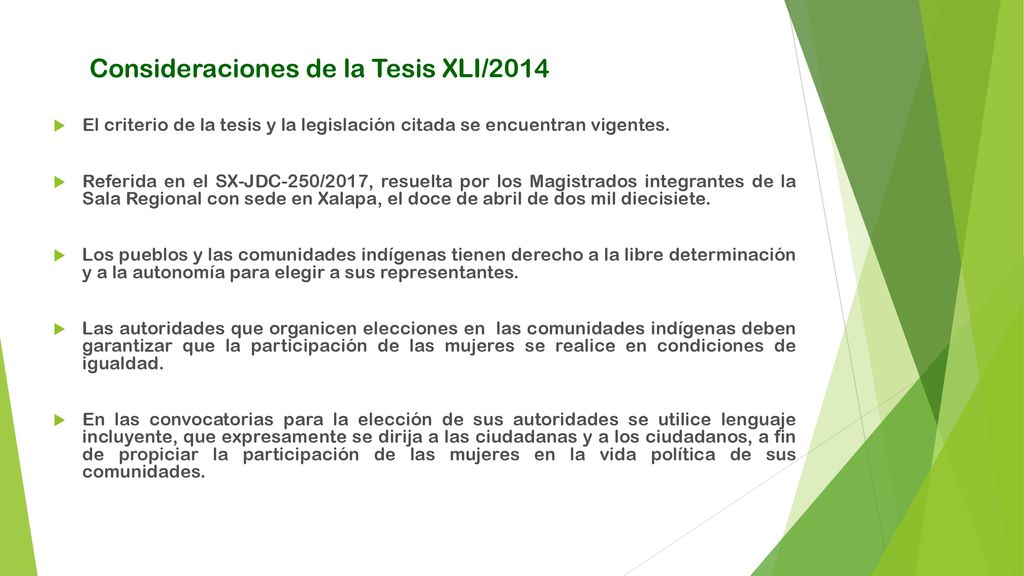 Consideraciones de la Tesis XLI/2014

El criterio de la tesis y la legislación citada se encuentran vigentes.

Referida en el SX-JDC-250/2017, resuelta por los Magistrados integrantes de la Sala Regional con sede en Xalapa, el doce de abril de dos mil diecisiete.

Los pueblos y las comunidades indígenas tienen derecho a la libre determinación y a la autonomía para elegir a sus representantes.

Las autoridades que organicen elecciones en las comunidades indígenas deben garantizar que la participación de las mujeres se realice en condiciones de igualdad.

En las convocatorias para la elección de sus autoridades se utilice lenguaje incluyente, que expresamente se dirija a las ciudadanas y a los ciudadanos, a fin de propiciar la participación de las mujeres en la vida política de sus comunidades.